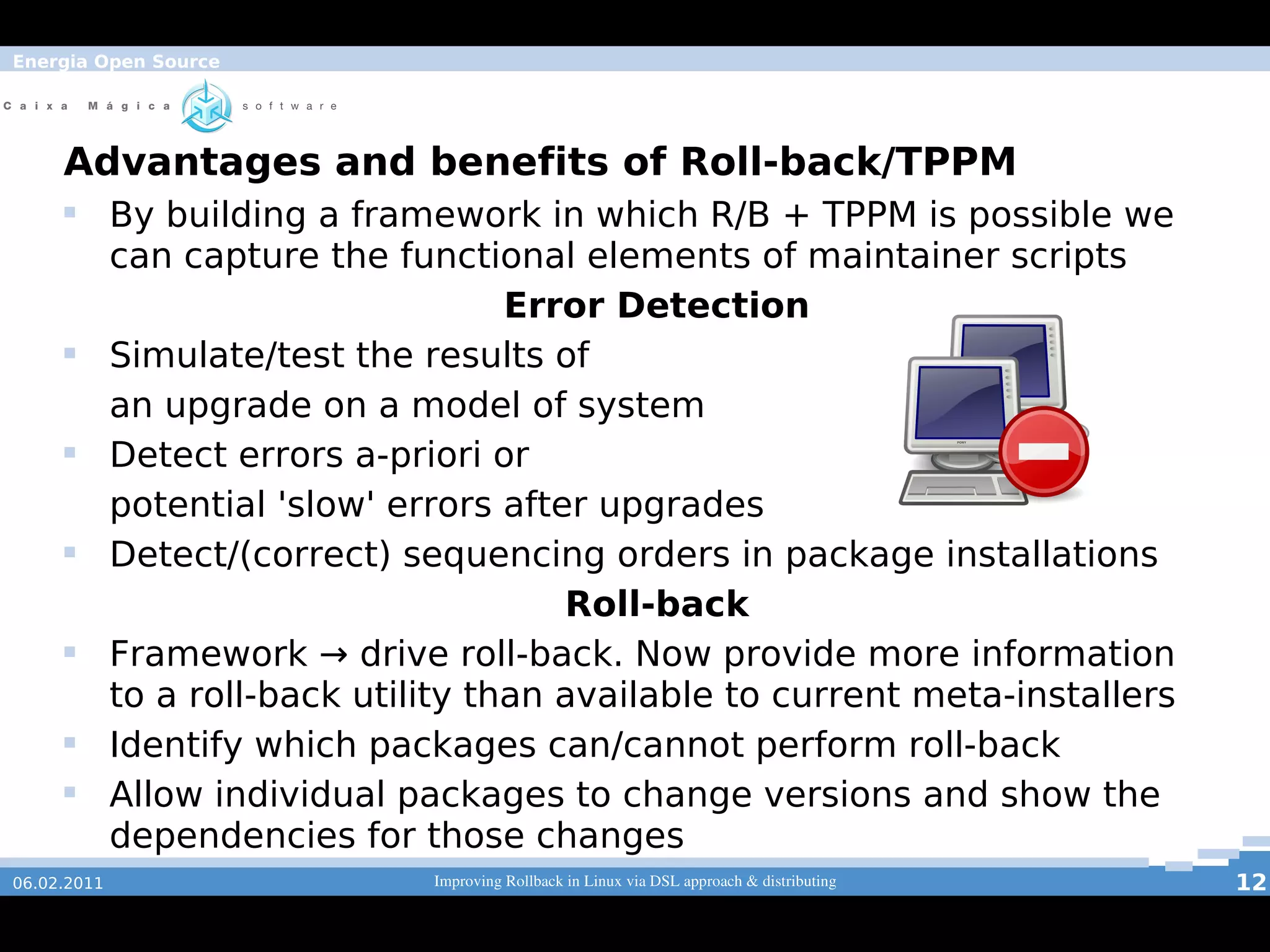 Energia Open Source

Caixa Mágica software

Advantages and benefits of Roll-back/TPPM

▪ By building a framework in which R/B + TPPM is possible we can capture the functional elements of maintainer scripts

Error Detection

▪ Simulate/test the results of
an upgrade on a model of system

▪ Detect errors a-priori or
potential 'slow' errors after upgrades

▪ Detect/(correct) sequencing orders in package installations

Roll-back

▪ Framework → drive roll-back. Now provide more information to a roll-back utility than available to current meta-installers

▪ Identify which packages can/cannot perform roll-back

▪ Allow individual packages to change versions and show the dependencies for those changes

06.02.2011 Improving Rollback in Linux via DSL approach & distributing 12